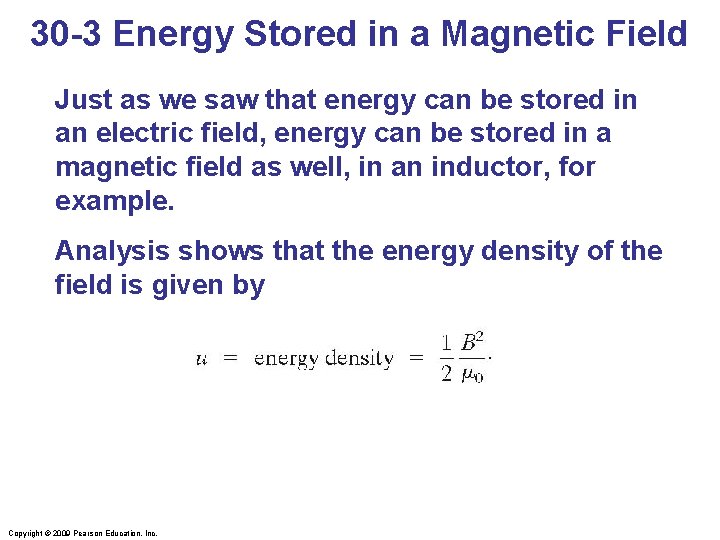 30-3 Energy Stored in a Magnetic Field

Just as we saw that energy can be stored in an electric field, energy can be stored in a magnetic field as well, in an inductor, for example.

Analysis shows that the energy density of the field is given by

$u = \text{energy density} = \frac{1}{2}\frac{B^2}{\mu_0}.$

Copyright © 2009 Pearson Education, Inc.